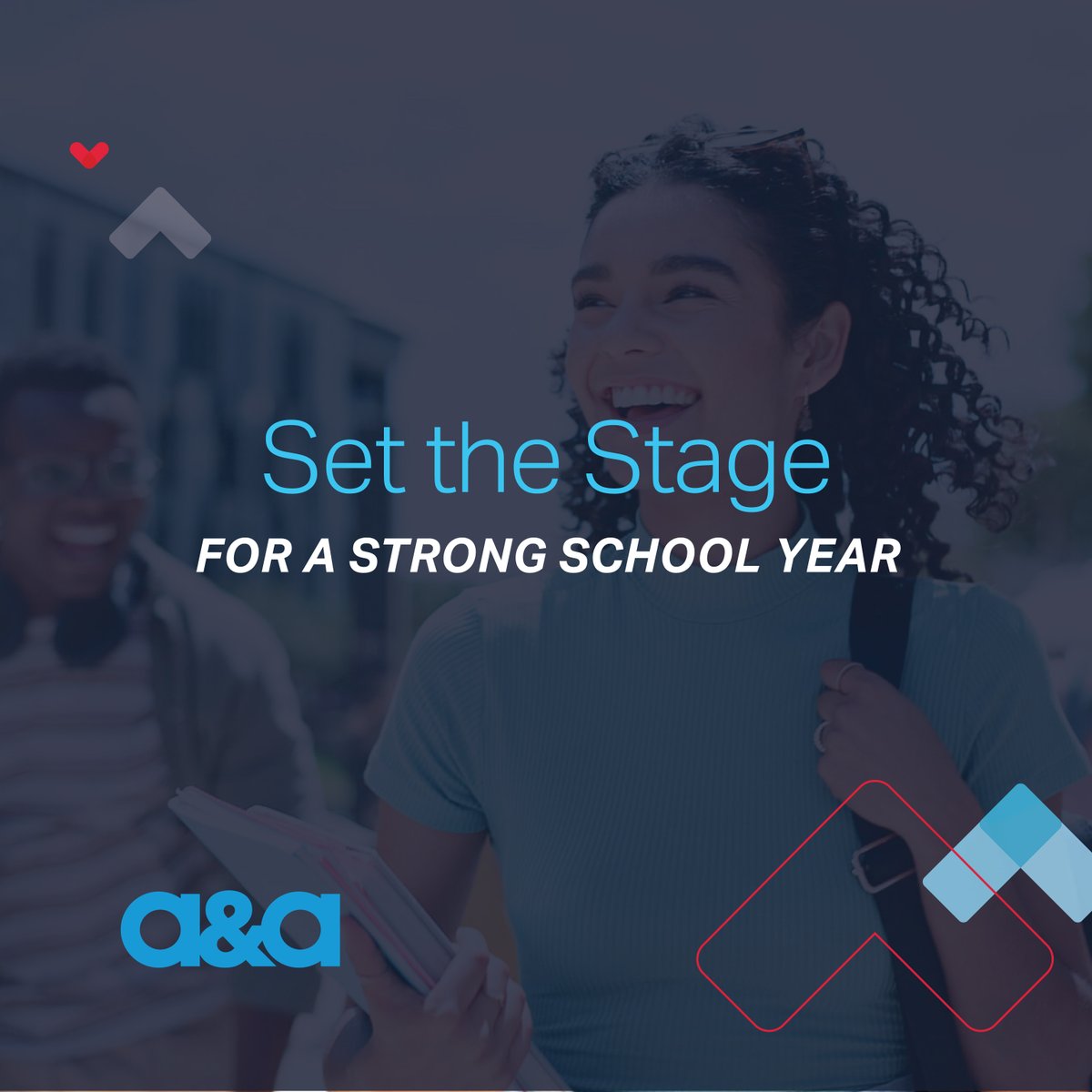 Set the Stage

FOR A STRONG SCHOOL YEAR

a&a